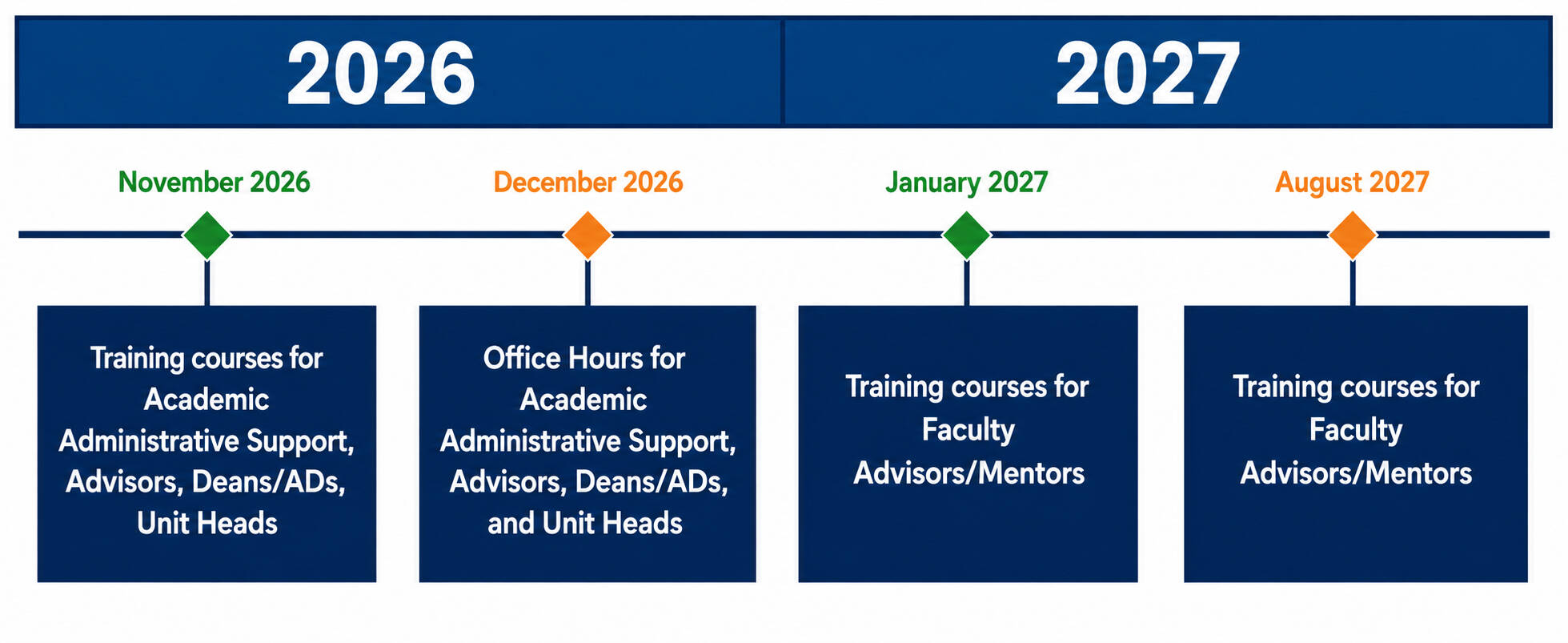 2026

2027

November 2026

Training courses for Academic Administrative Support, Advisors, Deans/ADs, Unit Heads

December 2026

Office Hours for Academic Administrative Support, Advisors, Deans/ADs, and Unit Heads

January 2027

Training courses for Faculty Advisors/Mentors

August 2027

Training courses for Faculty Advisors/Mentors